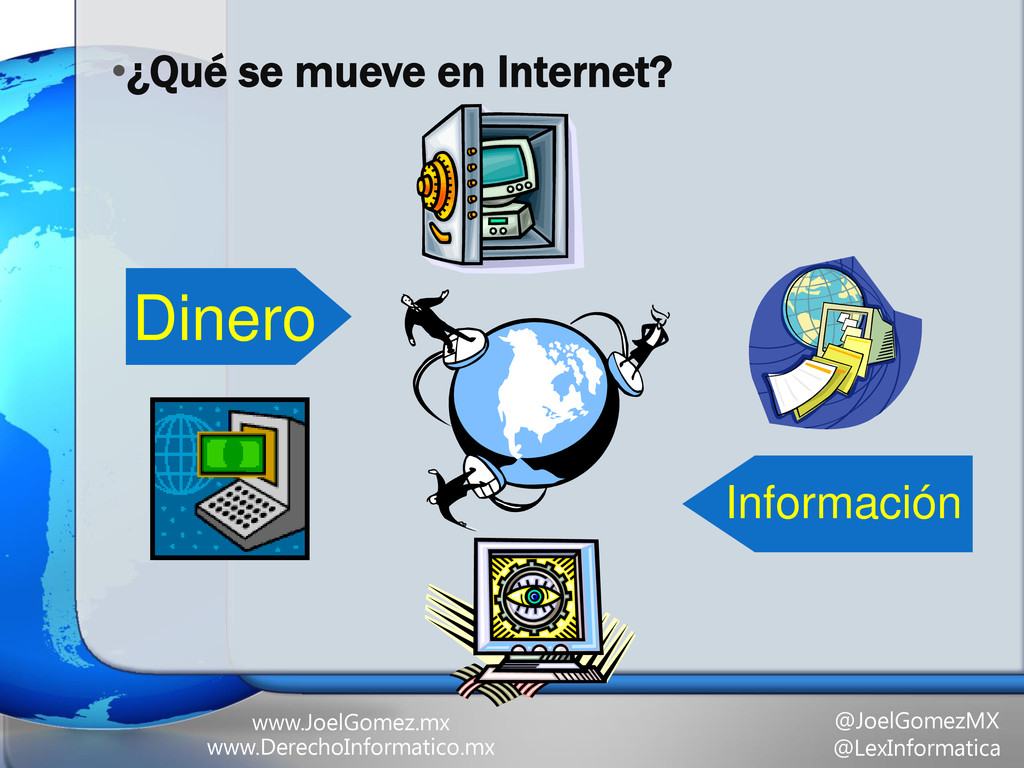 •¿Qué se mueve en Internet?

Dinero

Información

www.JoelGomez.mx
www.DerechoInformatico.mx

@JoelGomezMX
@LexInformatica